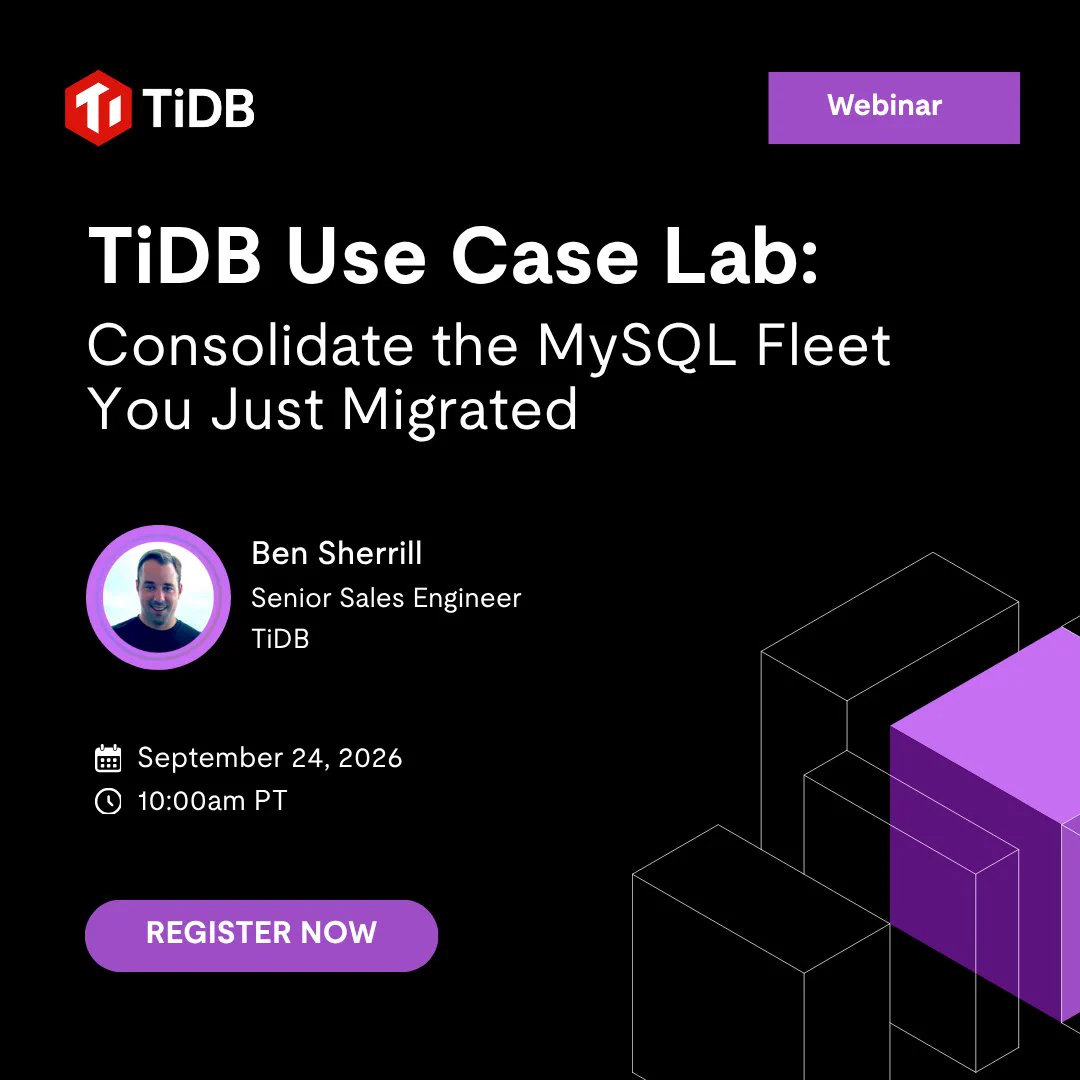 TiDB

Webinar

TiDB Use Case Lab:
Consolidate the MySQL Fleet You Just Migrated

Ben Sherrill
Senior Sales Engineer
TiDB

September 24, 2026
10:00am PT

REGISTER NOW